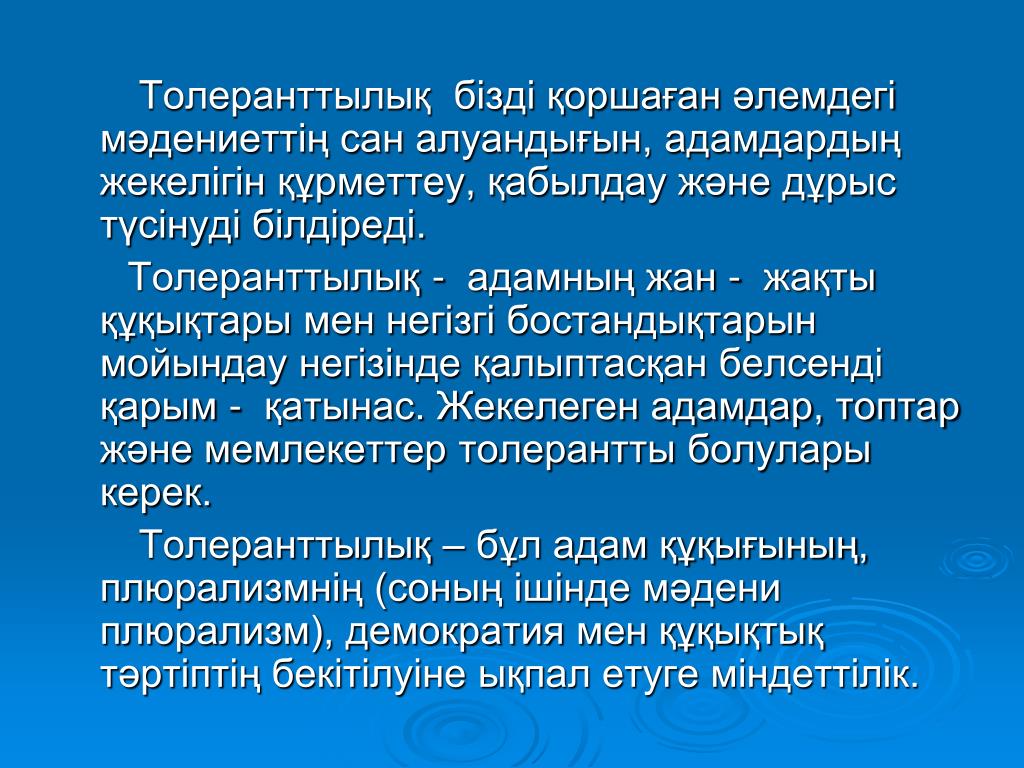 Толеранттылық  бізді қоршаған әлемдегі мәдениеттің сан алуандығын, адамдардың жекелігін құрметтеу, қабылдау және дұрыс түсінуді білдіреді.

Толеранттылық -  адамның жан -  жақты құқықтары мен негізгі бостандықтарын мойындау негізінде қалыптасқан белсенді қарым -  қатынас. Жекелеген адамдар, топтар және мемлекеттер толерантты болулары керек.

Толеранттылық – бұл адам құқығының, плюрализмнің (соның ішінде мәдени плюрализм), демократия мен құқықтық тәртіптің бекітілуіне ықпал етуге міндеттілік.